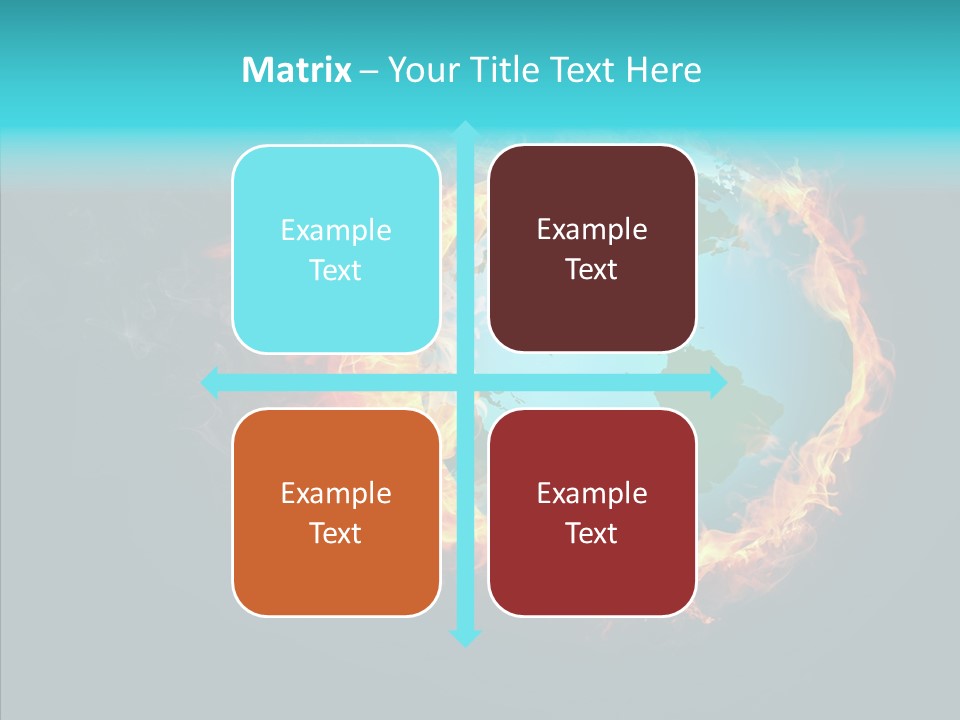 Matrix – Your Title Text Here

Example Text

Example Text

Example Text

Example Text